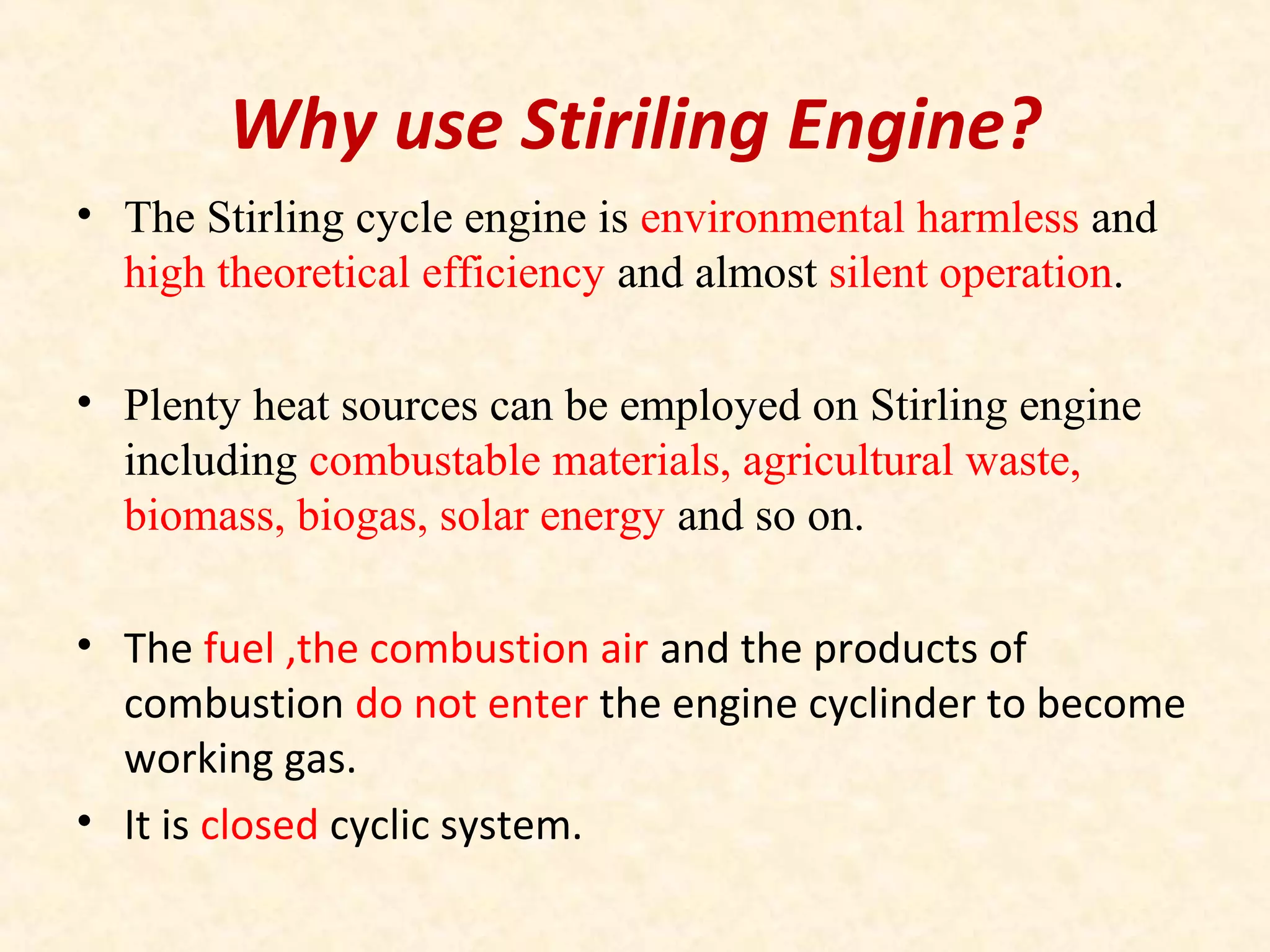 Why use Stiriling Engine?

• The Stirling cycle engine is environmental harmless and high theoretical efficiency and almost silent operation.

• Plenty heat sources can be employed on Stirling engine including combustable materials, agricultural waste, biomass, biogas, solar energy and so on.

• The fuel ,the combustion air and the products of combustion do not enter the engine cyclinder to become working gas.

• It is closed cyclic system.